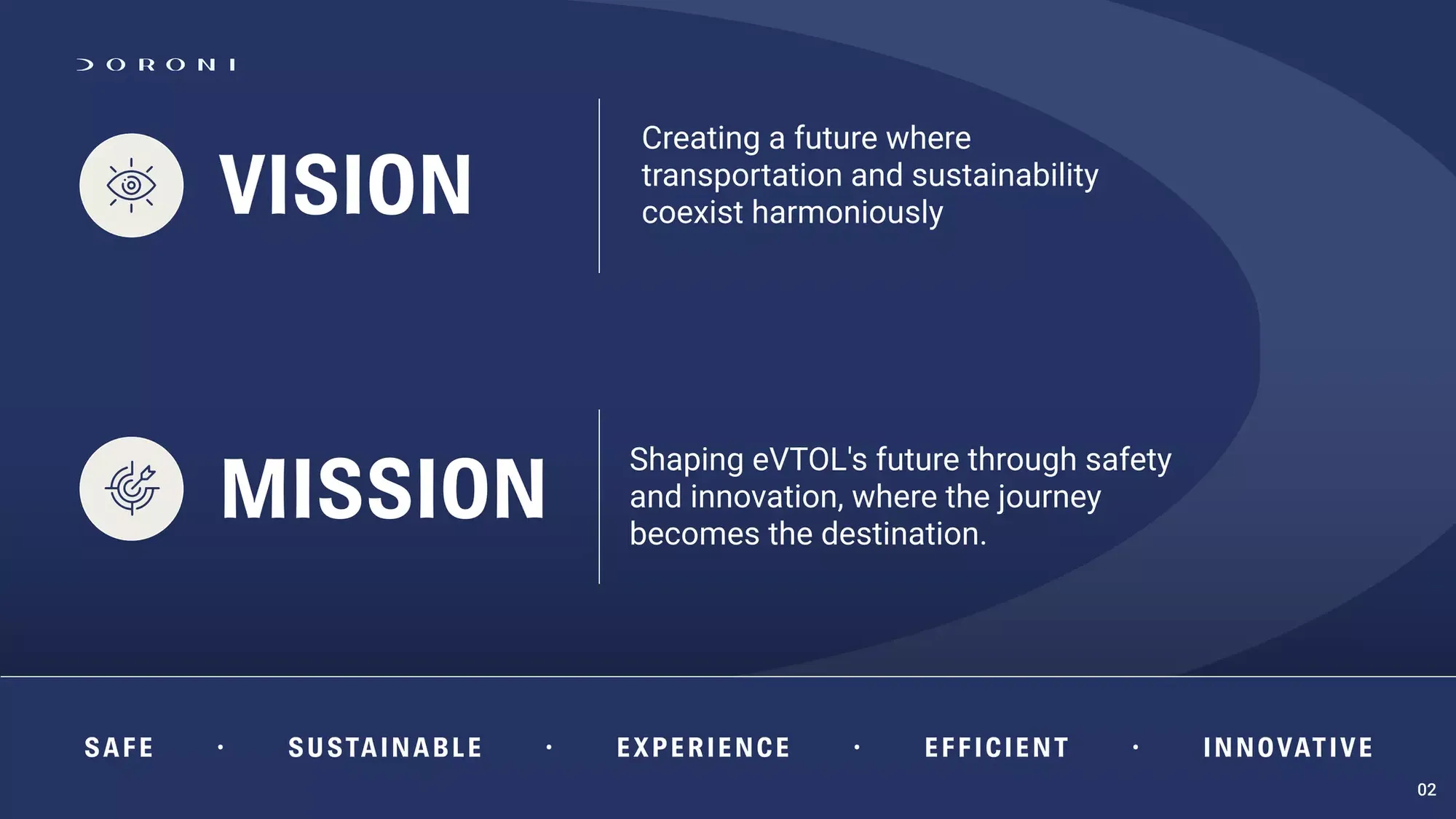 DORONI

VISION

Creating a future where transportation and sustainability coexist harmoniously

MISSION

Shaping eVTOL's future through safety and innovation, where the journey becomes the destination.

SAFE · SUSTAINABLE · EXPERIENCE · EFFICIENT · INNOVATIVE

02